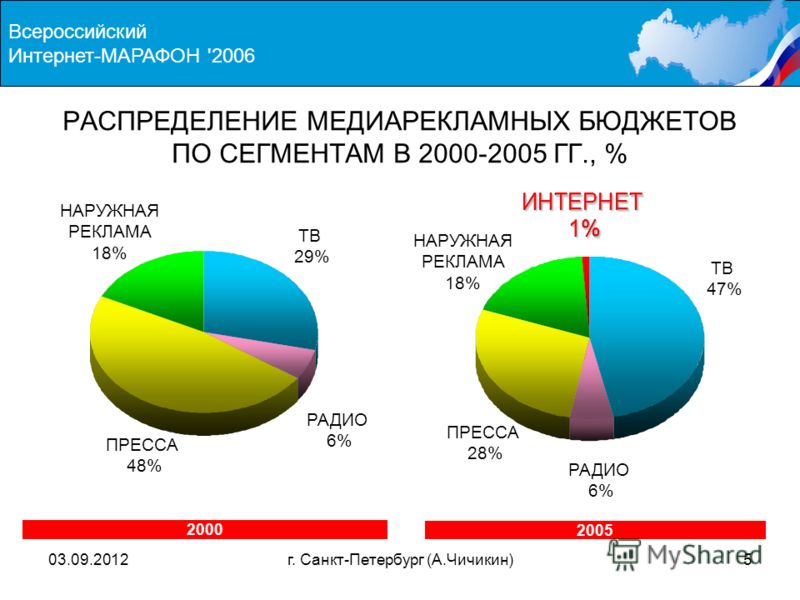 Всероссийский
Интернет-МАРАФОН '2006

РАСПРЕДЕЛЕНИЕ МЕДИАРЕКЛАМНЫХ БЮДЖЕТОВ ПО СЕГМЕНТАМ В 2000-2005 ГГ., %

НАРУЖНАЯ РЕКЛАМА 18%

ТВ 29%

РАДИО 6%

ПРЕССА 48%

ИНТЕРНЕТ 1%

НАРУЖНАЯ РЕКЛАМА 18%

ТВ 47%

ПРЕССА 28%

РАДИО 6%

2000

2005

03.09.2012

г. Санкт-Петербург (А.Чичикин)

MyShared

5